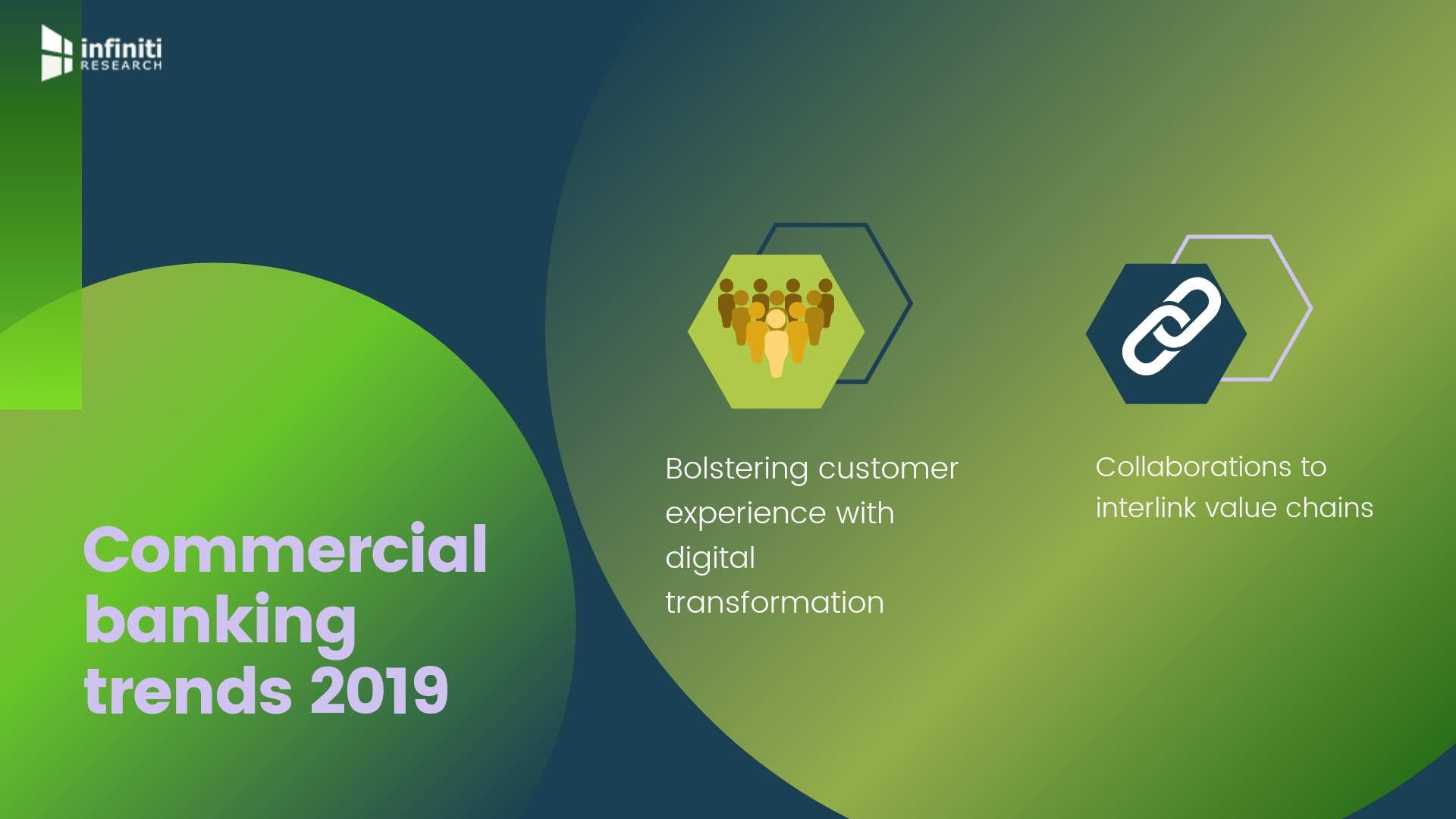 infiniti RESEARCH

Commercial banking trends 2019

Bolstering customer experience with digital transformation

Collaborations to interlink value chains